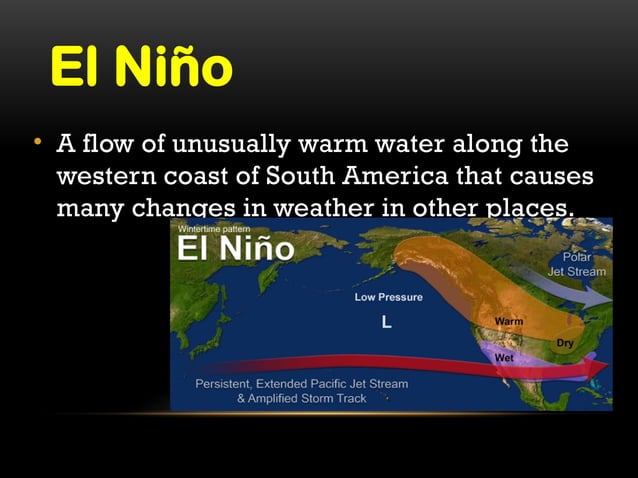 El Niño

• A flow of unusually warm water along the western coast of South America that causes many changes in weather in other places.

Wintertime pattern
El Niño
Polar Jet Stream
Low Pressure
L
Warm
Dry
Wet
Persistent, Extended Pacific Jet Stream & Amplified Storm Track